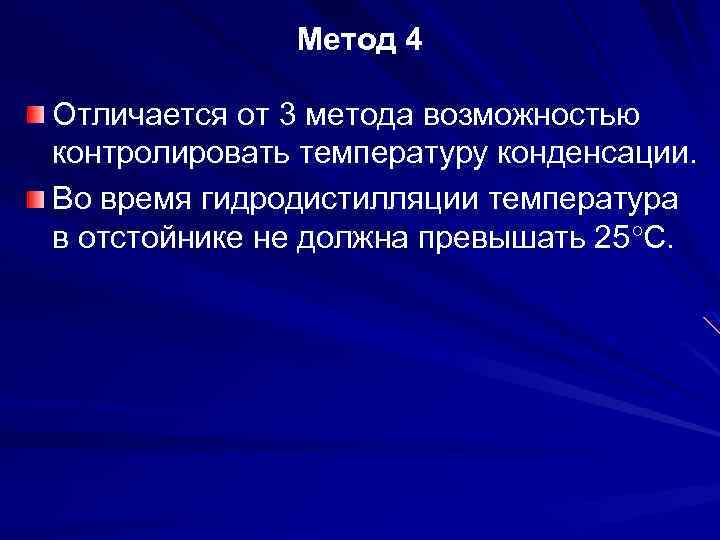 Метод 4

Отличается от 3 метода возможностью контролировать температуру конденсации.

Во время гидродистилляции температура в отстойнике не должна превышать 25°С.